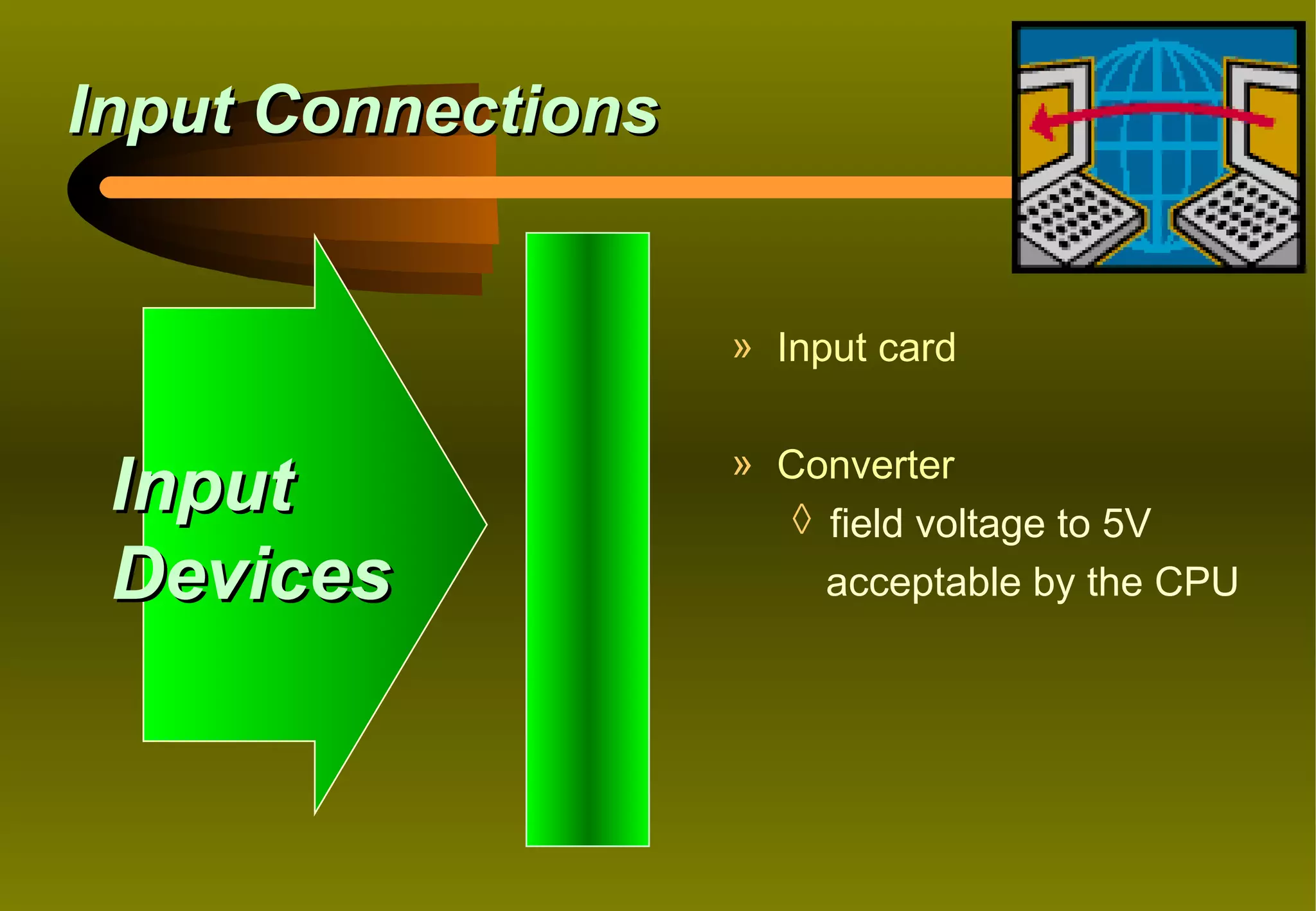 Input Connections

Input Devices

» Input card

» Converter

◊ field voltage to 5V acceptable by the CPU